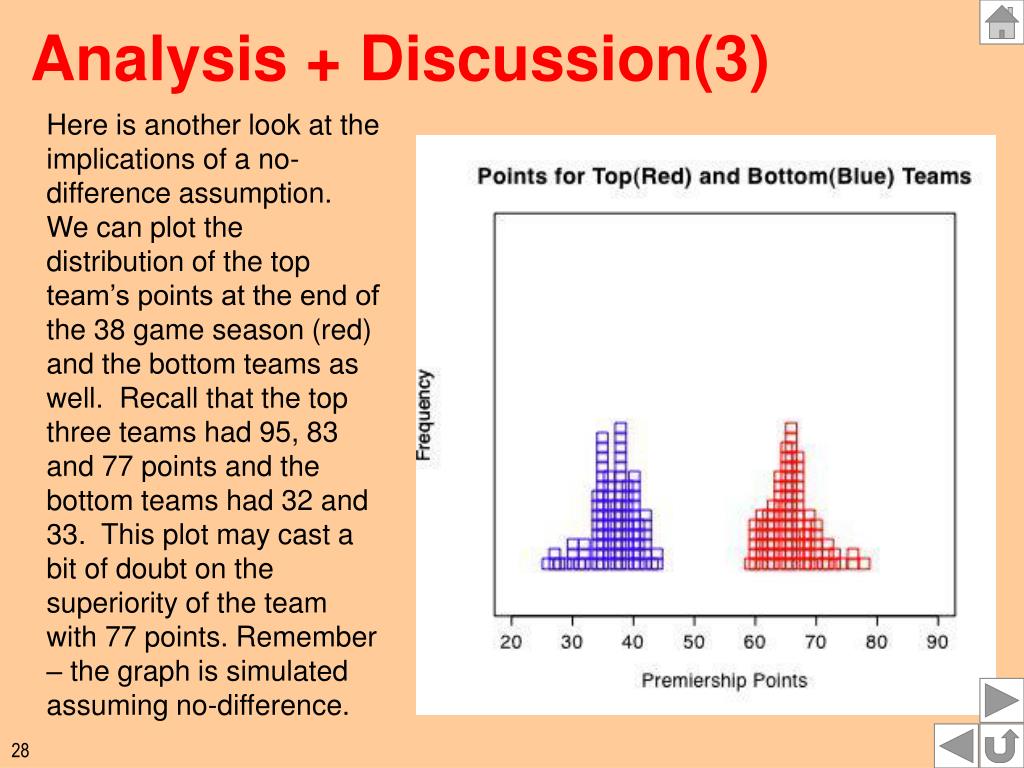 Analysis + Discussion(3)

Here is another look at the implications of a no-difference assumption. We can plot the distribution of the top team's points at the end of the 38 game season (red) and the bottom teams as well. Recall that the top three teams had 95, 83 and 77 points and the bottom teams had 32 and 33. This plot may cast a bit of doubt on the superiority of the team with 77 points. Remember – the graph is simulated assuming no-difference.

Points for Top(Red) and Bottom(Blue) Teams

Frequency

20 30 40 50 60 70 80 90

Premiership Points

28